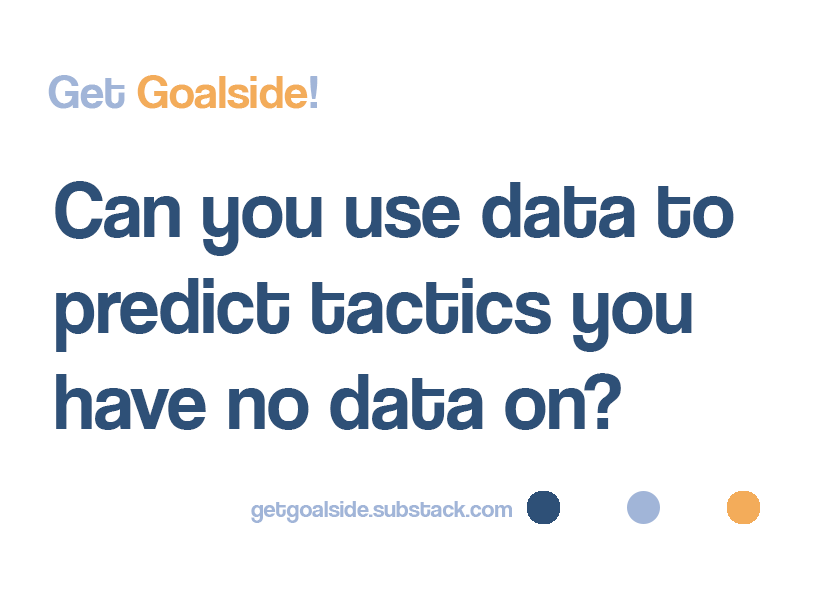 Get Goalside!

Can you use data to predict tactics you have no data on?

getgoalside.substack.com